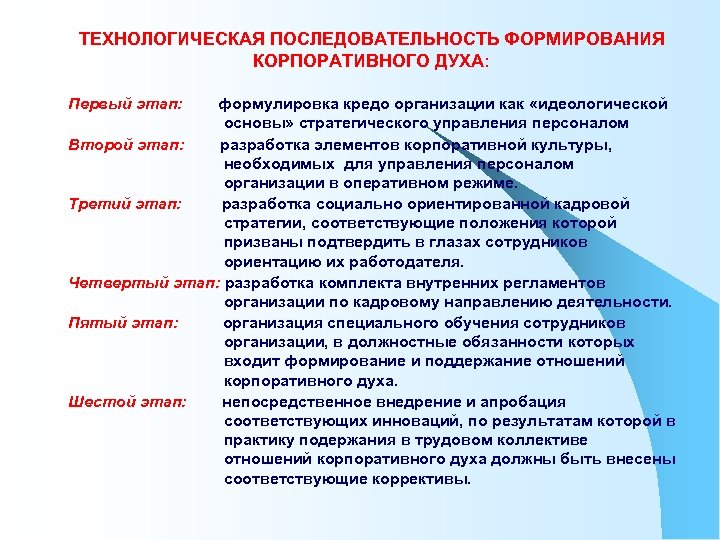 ТЕХНОЛОГИЧЕСКАЯ ПОСЛЕДОВАТЕЛЬНОСТЬ ФОРМИРОВАНИЯ КОРПОРАТИВНОГО ДУХА:

Первый этап: формулировка кредо организации как «идеологической основы» стратегического управления персоналом

Второй этап: разработка элементов корпоративной культуры, необходимых для управления персоналом организации в оперативном режиме.

Третий этап: разработка социально ориентированной кадровой стратегии, соответствующие положения которой призваны подтвердить в глазах сотрудников ориентацию их работодателя.

Четвертый этап: разработка комплекта внутренних регламентов организации по кадровому направлению деятельности.

Пятый этап: организация специального обучения сотрудников организации, в должностные обязанности которых входит формирование и поддержание отношений корпоративного духа.

Шестой этап: непосредственное внедрение и апробация соответствующих инноваций, по результатам которой в практику подержания в трудовом коллективе отношений корпоративного духа должны быть внесены соответствующие коррективы.